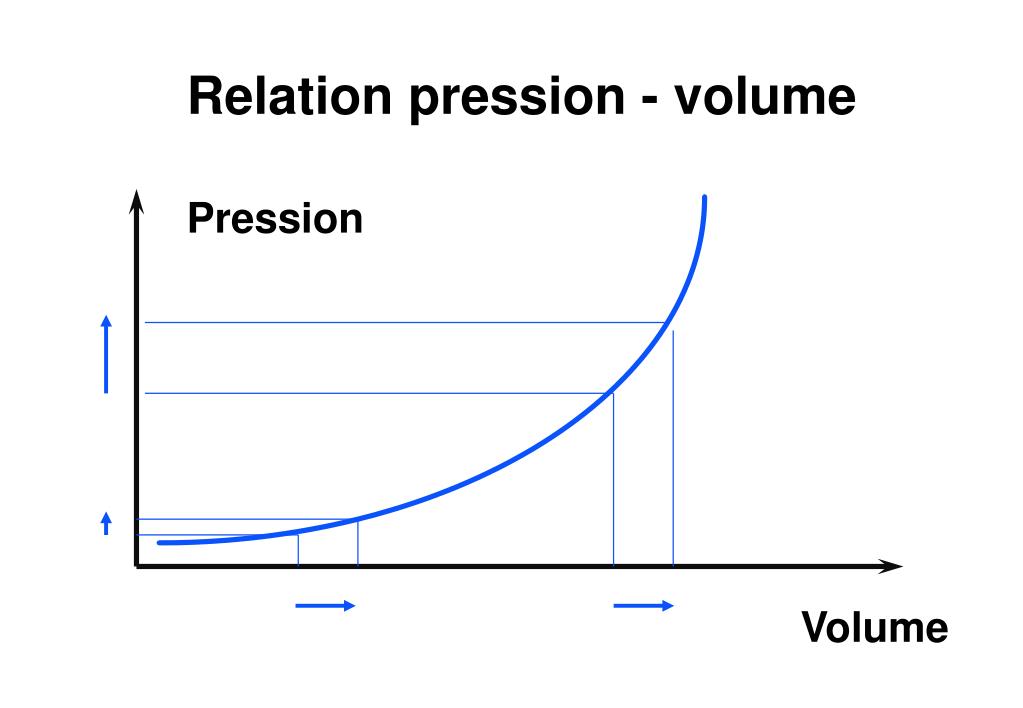 Relation pression - volume

Pression

Volume